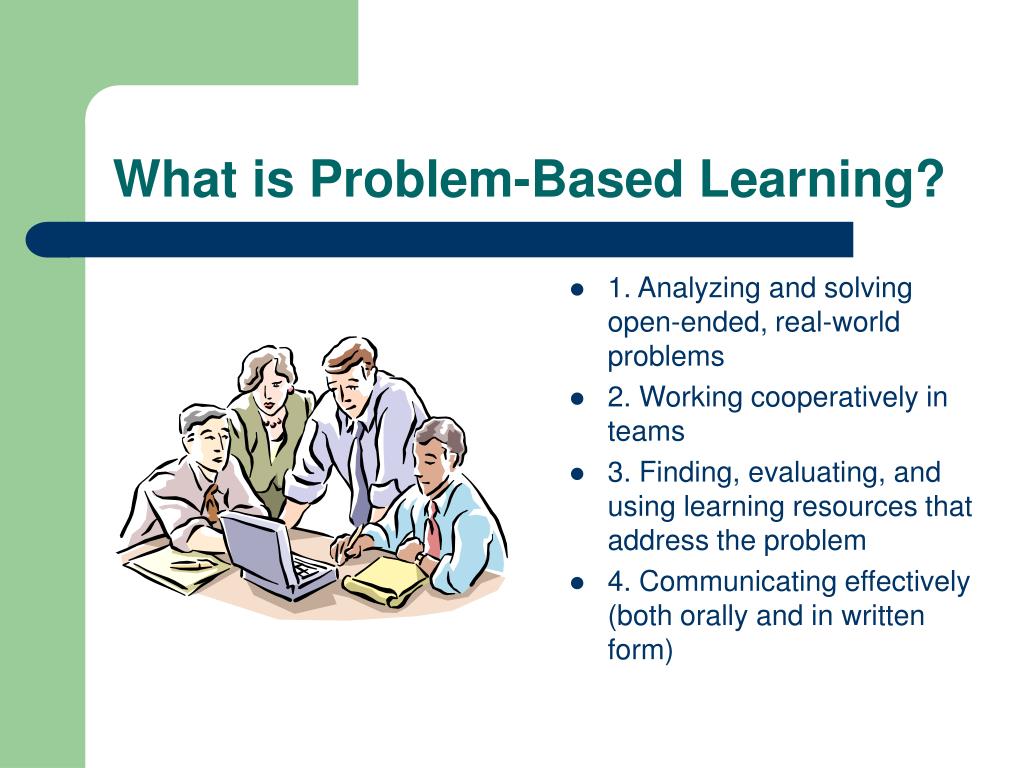 What is Problem-Based Learning?

- 1. Analyzing and solving open-ended, real-world problems
- 2. Working cooperatively in teams
- 3. Finding, evaluating, and using learning resources that address the problem
- 4. Communicating effectively (both orally and in written form)